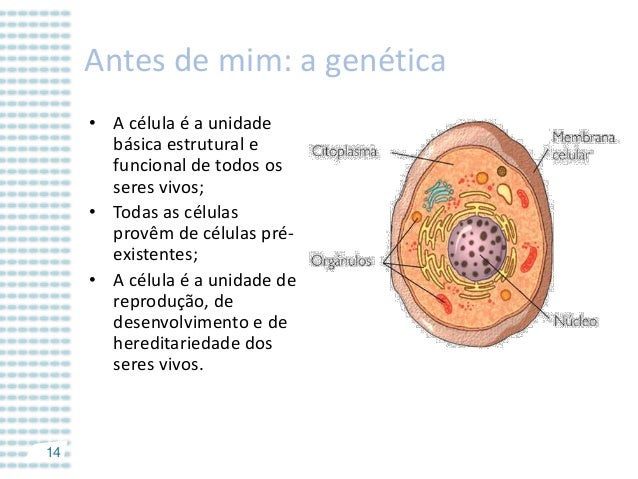 Antes de mim: a genética

• A célula é a unidade básica estrutural e funcional de todos os seres vivos;
• Todas as células provêm de células pré-existentes;
• A célula é a unidade de reprodução, de desenvolvimento e de hereditariedade dos seres vivos.

Citoplasma

Membrana celular

Organulos

Núcleo

14